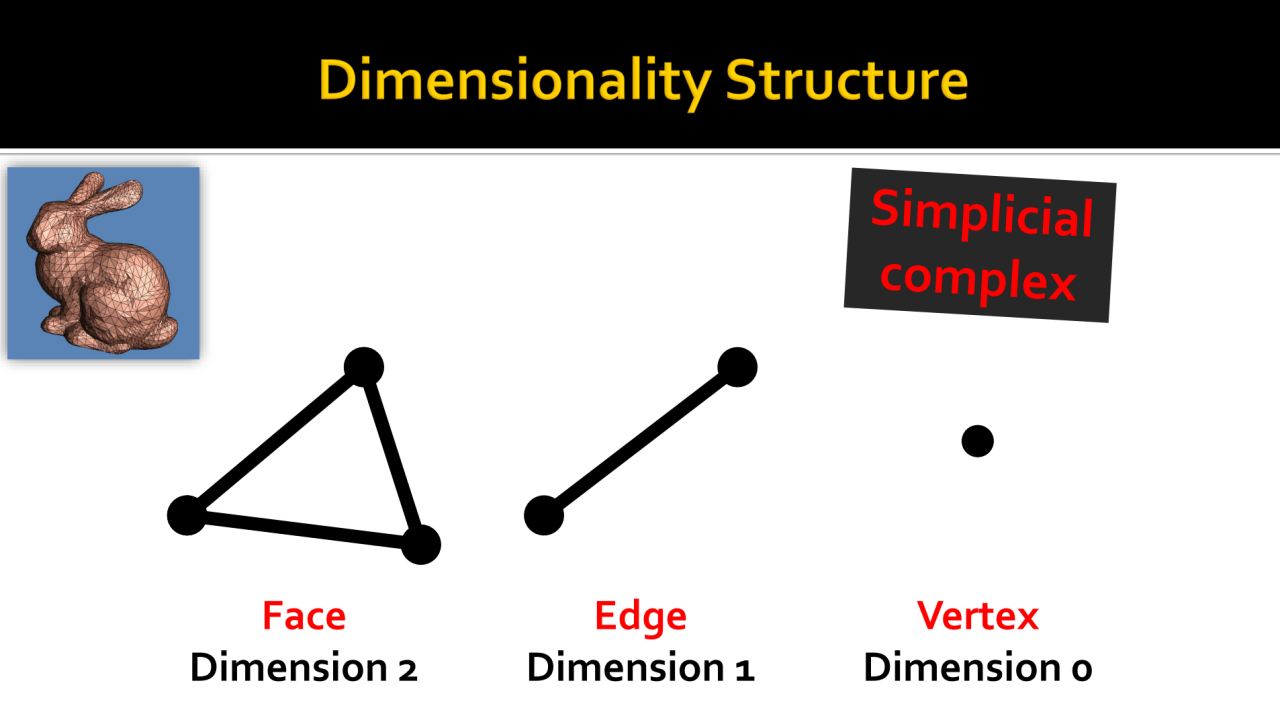 Dimensionality Structure

Simplicial complex

Face
Dimension 2

Edge
Dimension 1

Vertex
Dimension 0